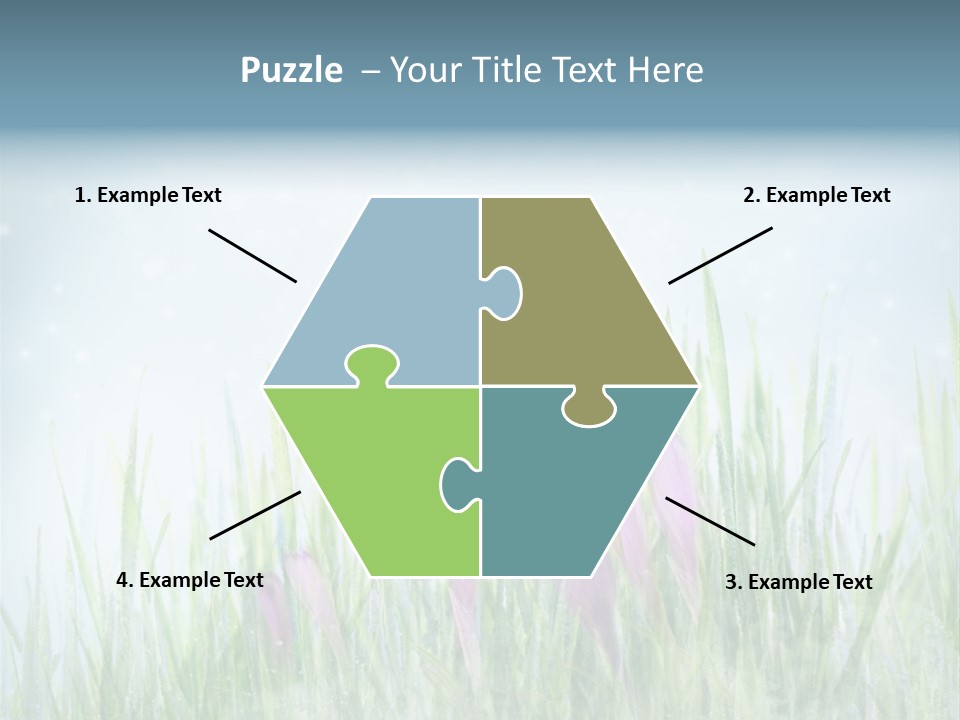 Puzzle – Your Title Text Here

1. Example Text

2. Example Text

4. Example Text

3. Example Text